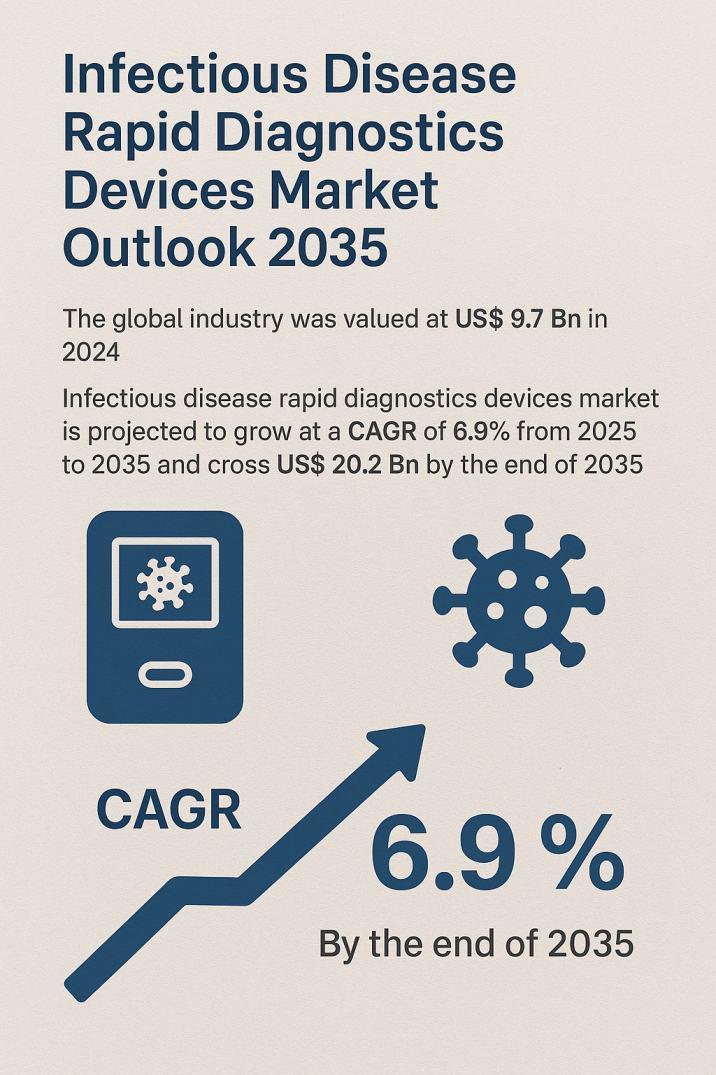 Infectious Disease Rapid Diagnostics Devices Market Outlook 2035

The global industry was valued at US$ 9.7 Bn in 2024

Infectious disease rapid diagnostics devices market is projected to grow at a CAGR of 6.9% from 2025 to 2035 and cross US$ 20.2 Bn by the end of 2035

CAGR

6.9 %

By the end of 2035